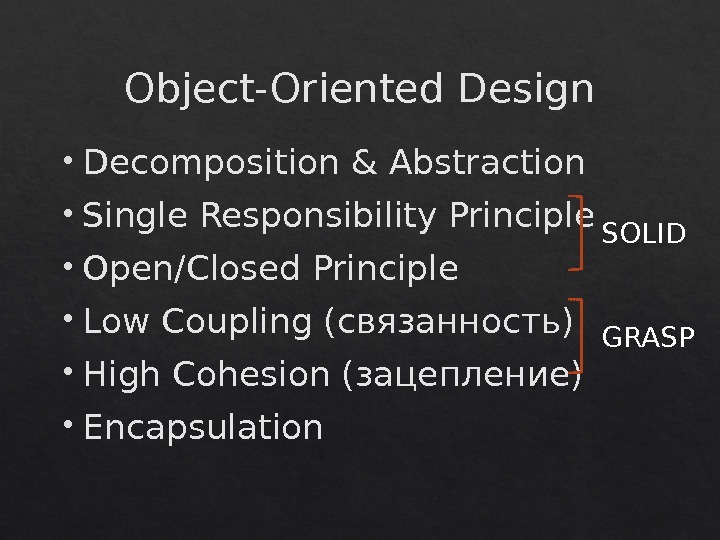 Object-Oriented Design

• Decomposition & Abstraction
• Single Responsibility Principle
• Open/Closed Principle
• Low Coupling (связанность)
• High Cohesion (зацепление)
• Encapsulation

SOLID

GRASP